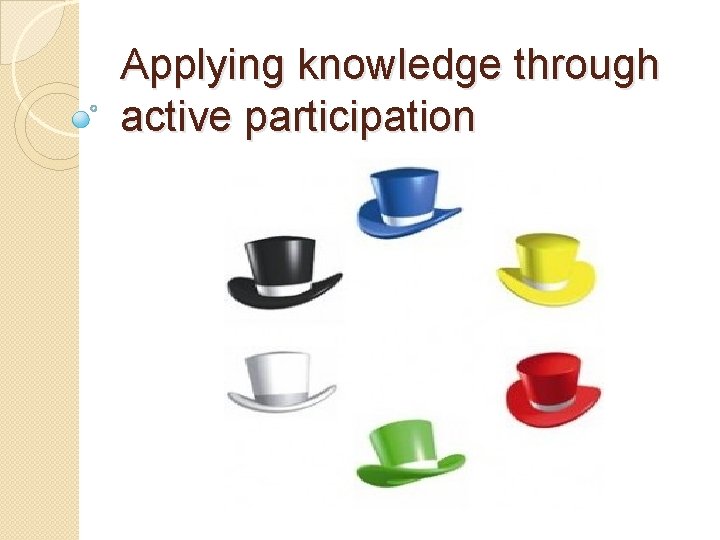 Applying knowledge through active participation